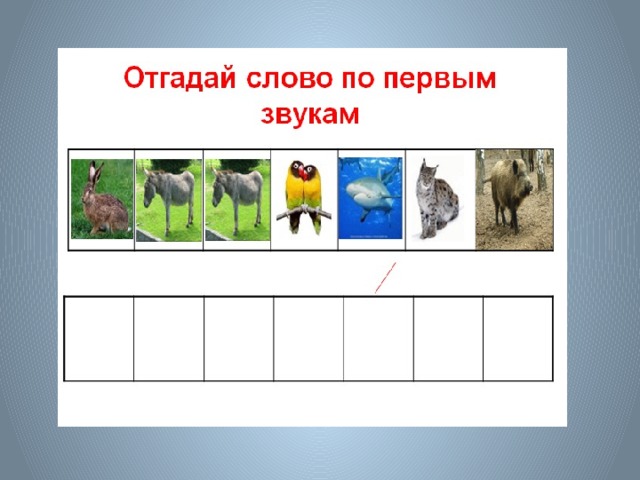 Отгадай слово по первым звукам